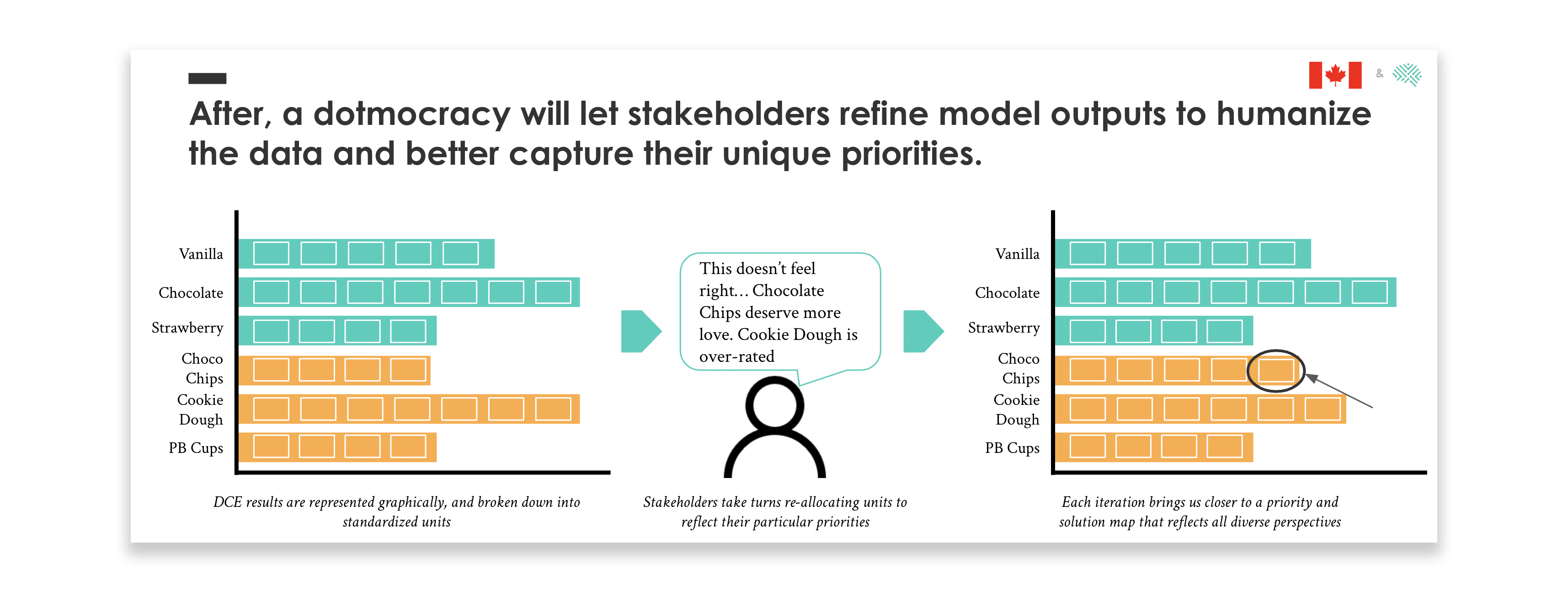 &

After, a dotmocracy will let stakeholders refine model outputs to humanize the data and better capture their unique priorities.

Vanilla
Chocolate
Strawberry
Choco Chips
Cookie Dough
PB Cups

DCE results are represented graphically, and broken down into standardized units

This doesn't feel right… Chocolate Chips deserve more love. Cookie Dough is over-rated

Stakeholders take turns re-allocating units to reflect their particular priorities

Vanilla
Chocolate
Strawberry
Choco Chips
Cookie Dough
PB Cups

Each iteration brings us closer to a priority and solution map that reflects all diverse perspectives